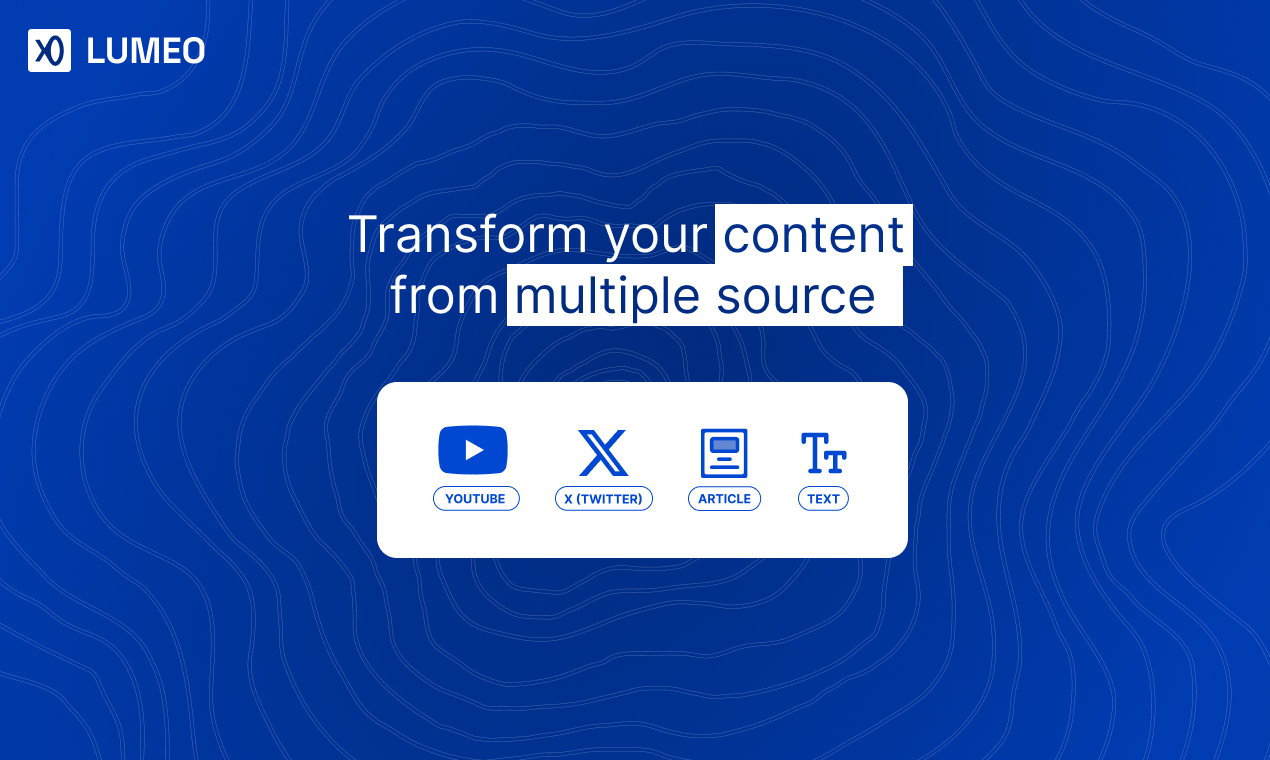 LUMEO

Transform your content from multiple source

YOUTUBE

X (TWITTER)

ARTICLE

TEXT